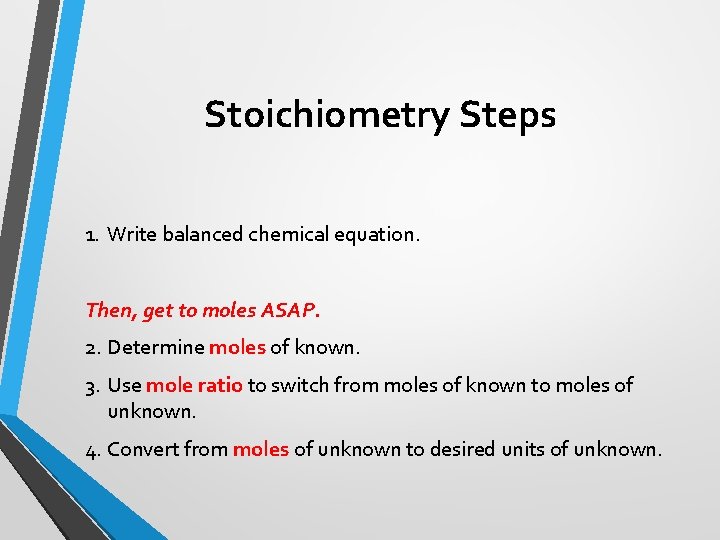 Stoichiometry Steps

1. Write balanced chemical equation.

Then, get to moles ASAP.

2. Determine moles of known.

3. Use mole ratio to switch from moles of known to moles of unknown.

4. Convert from moles of unknown to desired units of unknown.